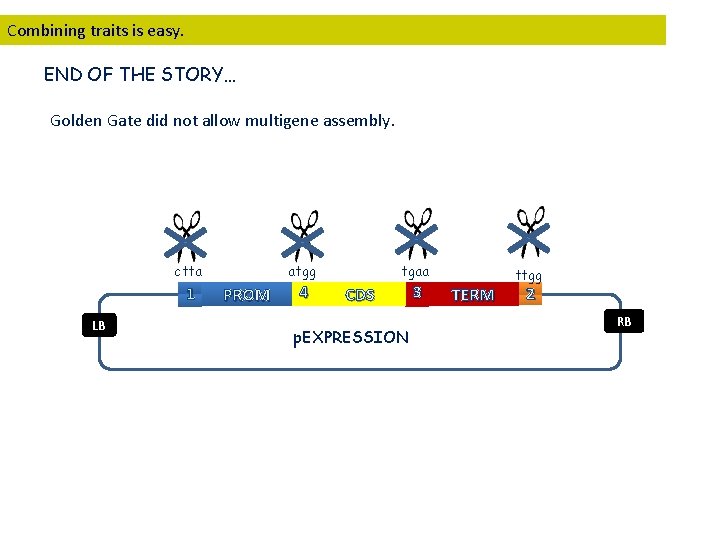 Combining traits is easy.

END OF THE STORY…

Golden Gate did not allow multigene assembly.

ctta
atgg
tgaa
ttgg

1 PROM 4 CDS 3 TERM 2

LB
RB
pEXPRESSION